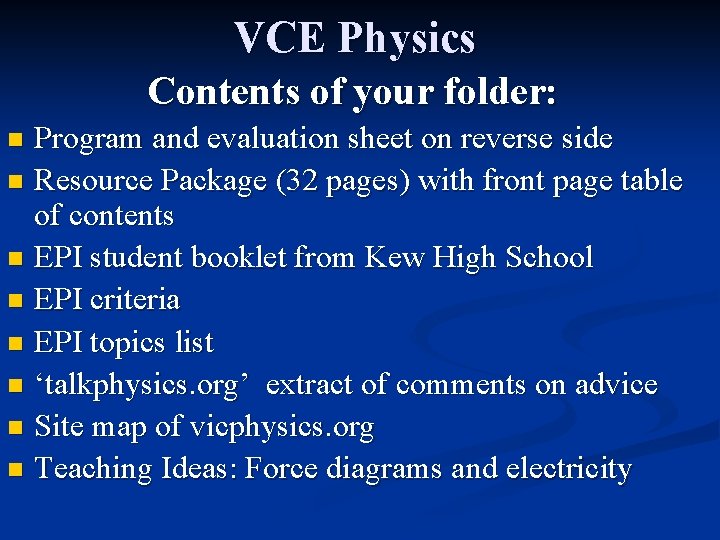 VCE Physics
Contents of your folder:

- Program and evaluation sheet on reverse side
- Resource Package (32 pages) with front page table of contents
- EPI student booklet from Kew High School
- EPI criteria
- EPI topics list
- ‘talkphysics.org’ extract of comments on advice
- Site map of vicphysics.org
- Teaching Ideas: Force diagrams and electricity